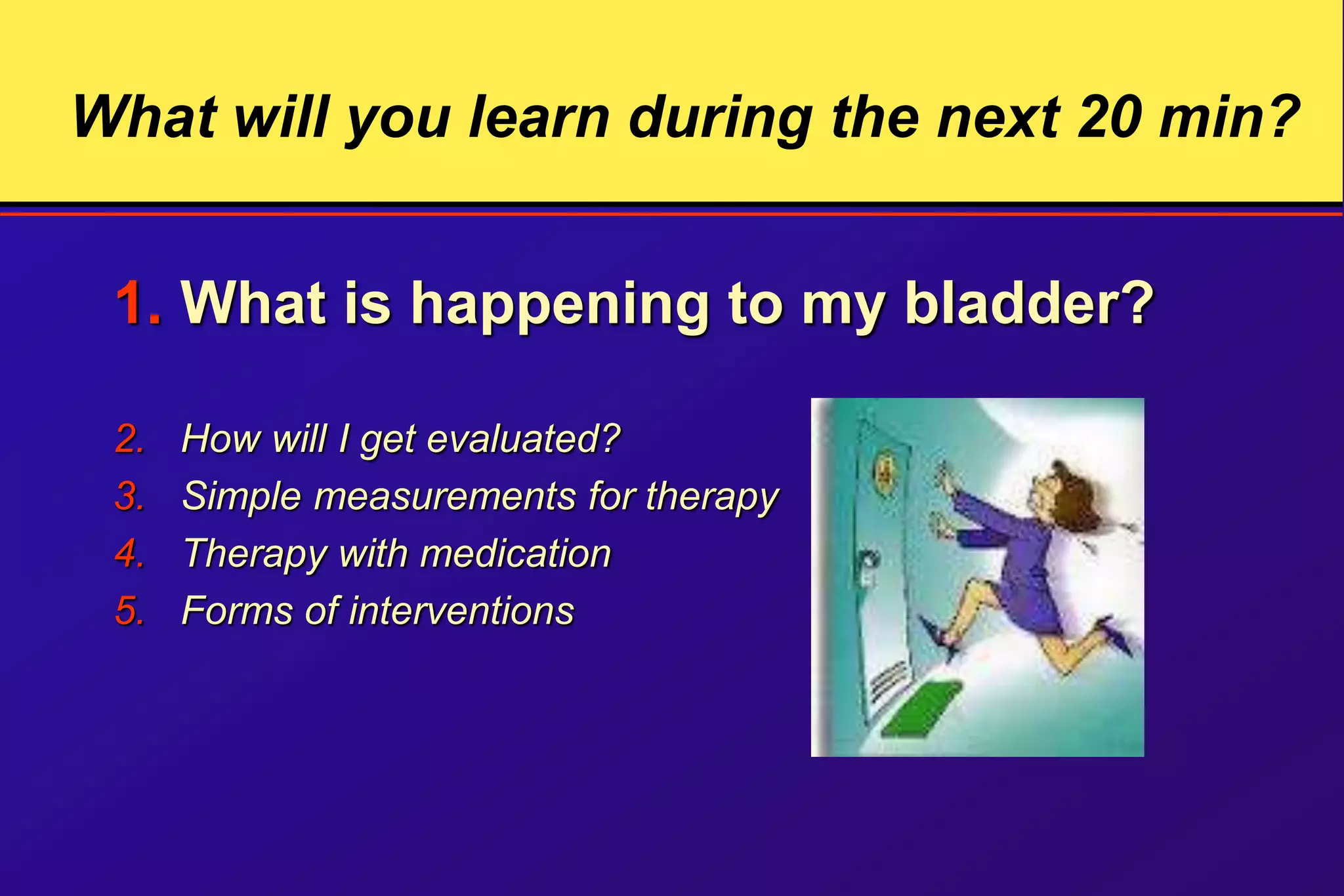 What will you learn during the next 20 min?

1. What is happening to my bladder?

2. How will I get evaluated?
3. Simple measurements for therapy
4. Therapy with medication
5. Forms of interventions